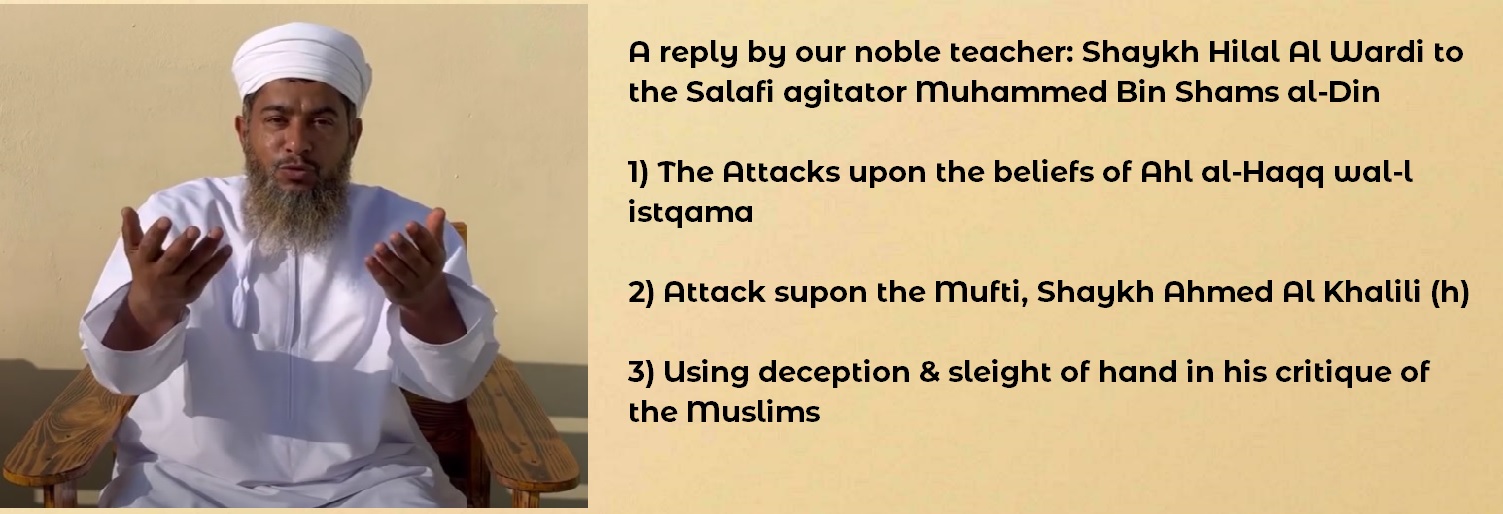 A reply by our noble teacher: Shaykh Hilal Al Wardi to the Salafi agitator Muhammed Bin Shams al-Din

1) The Attacks upon the beliefs of Ahl al-Haqq wal-l istqama

2) Attack supon the Mufti, Shaykh Ahmed Al Khalili (h)

3) Using deception & sleight of hand in his critique of the Muslims